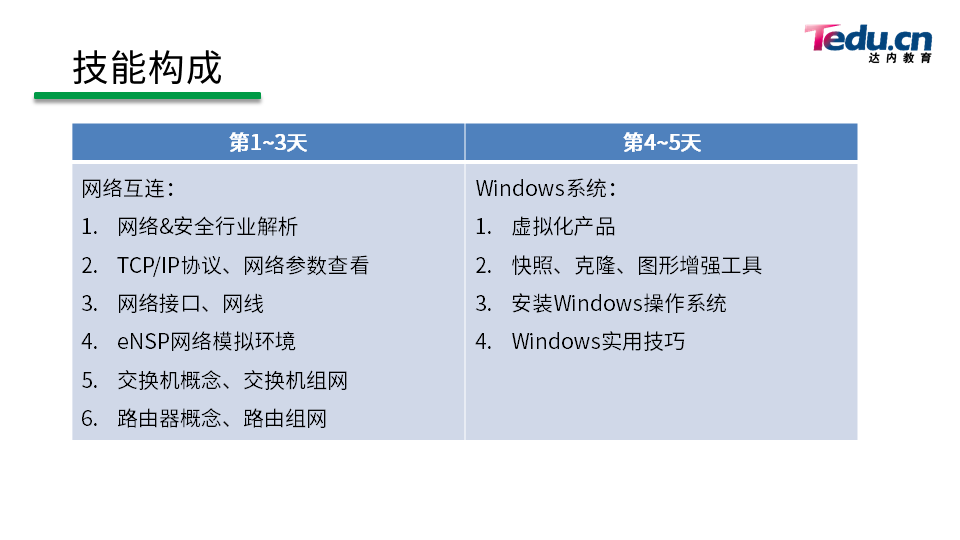 技能构成

Tedu.cn
达内教育

| 第1~3天 | 第4~5天 |
|---|---|
| 网络互连：<br>1. 网络&安全行业解析<br>2. TCP/IP协议、网络参数查看<br>3. 网络接口、网线<br>4. eNSP网络模拟环境<br>5. 交换机概念、交换机组网<br>6. 路由器概念、路由组网 | Windows系统：<br>1. 虚拟化产品<br>2. 快照、克隆、图形增强工具<br>3. 安装Windows操作系统<br>4. Windows实用技巧 |